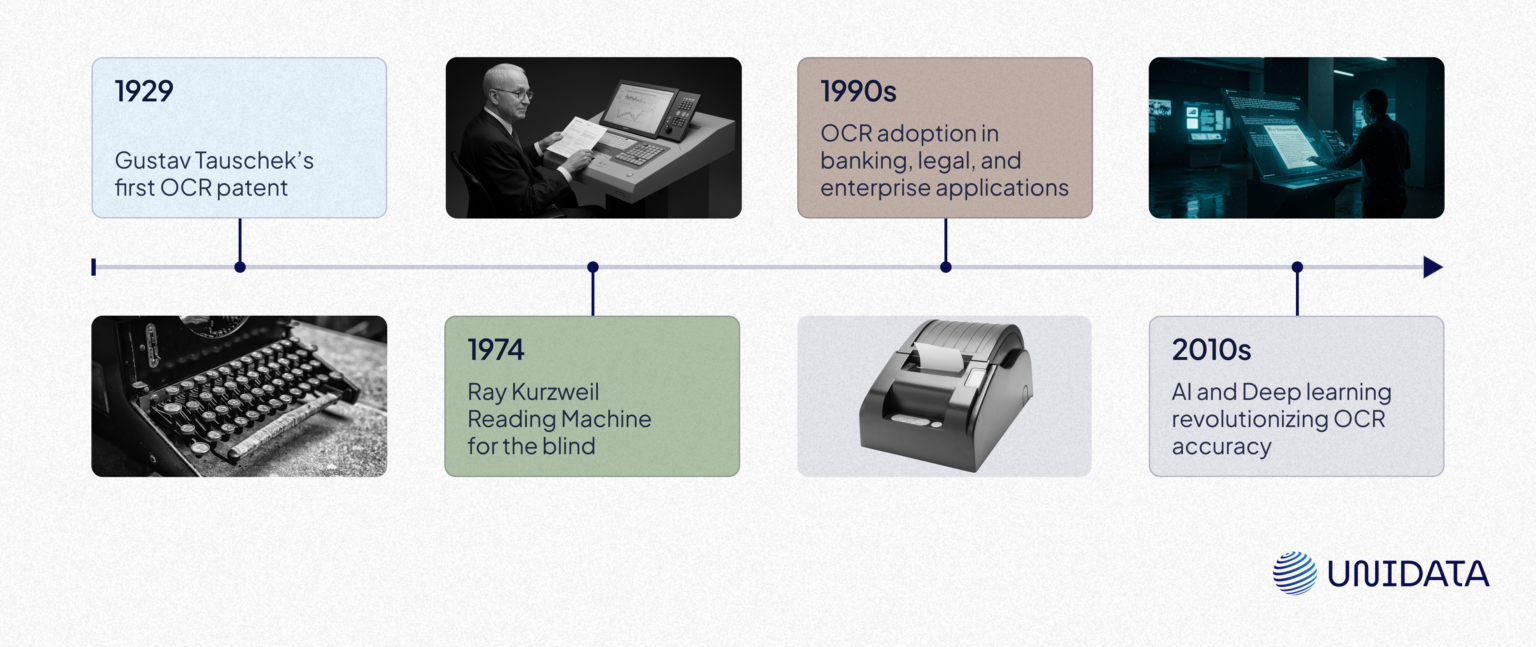 1929

Gustav Tauschek's first OCR patent

1974

Ray Kurzweil Reading Machine for the blind

1990s

OCR adoption in banking, legal, and enterprise applications

2010s

AI and Deep learning revolutionizing OCR accuracy

UNIDATA